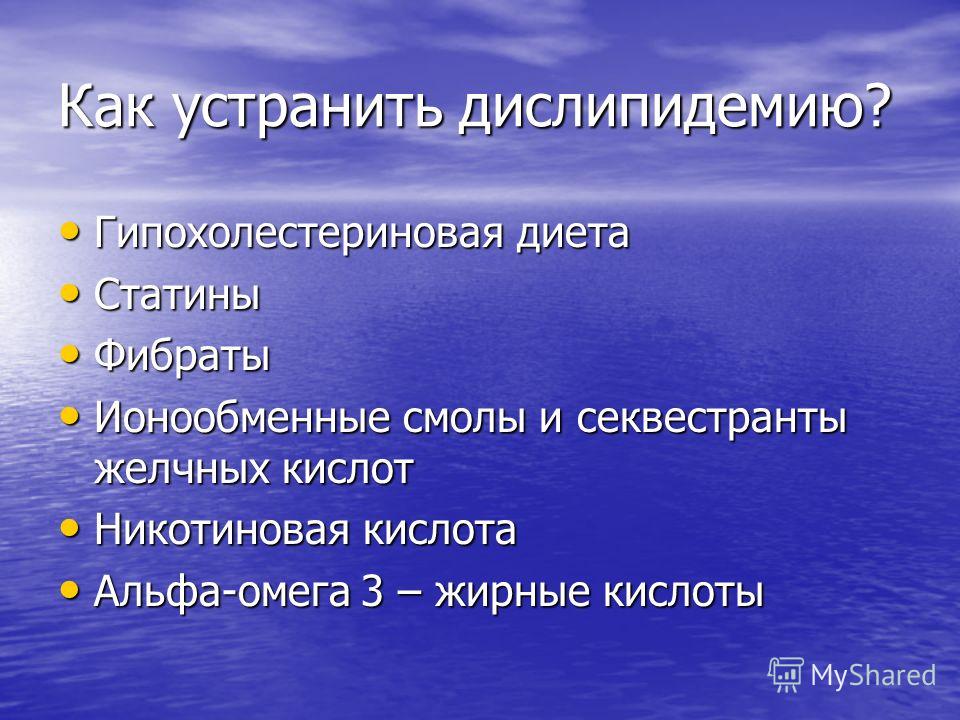 Как устранить дислипидемию?

• Гипохолестериновая диета
• Статины
• Фибраты
• Ионообменные смолы и секвестранты желчных кислот
• Никотиновая кислота
• Альфа-омега 3 – жирные кислоты

MyShared